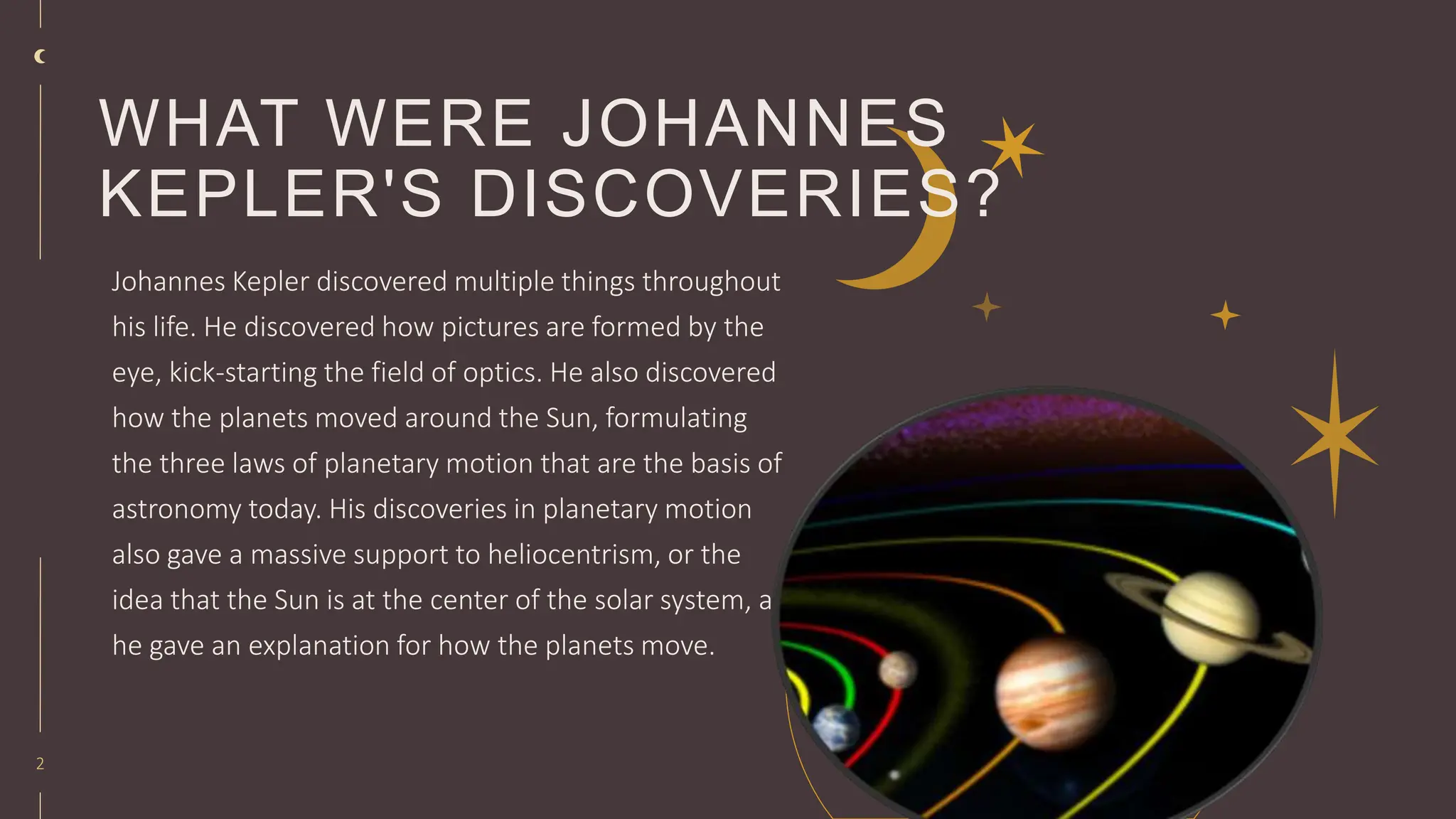 WHAT WERE JOHANNES KEPLER'S DISCOVERIES?

Johannes Kepler discovered multiple things throughout his life. He discovered how pictures are formed by the eye, kick-starting the field of optics. He also discovered how the planets moved around the Sun, formulating the three laws of planetary motion that are the basis of astronomy today. His discoveries in planetary motion also gave a massive support to heliocentrism, or the idea that the Sun is at the center of the solar system, a he gave an explanation for how the planets move.

2